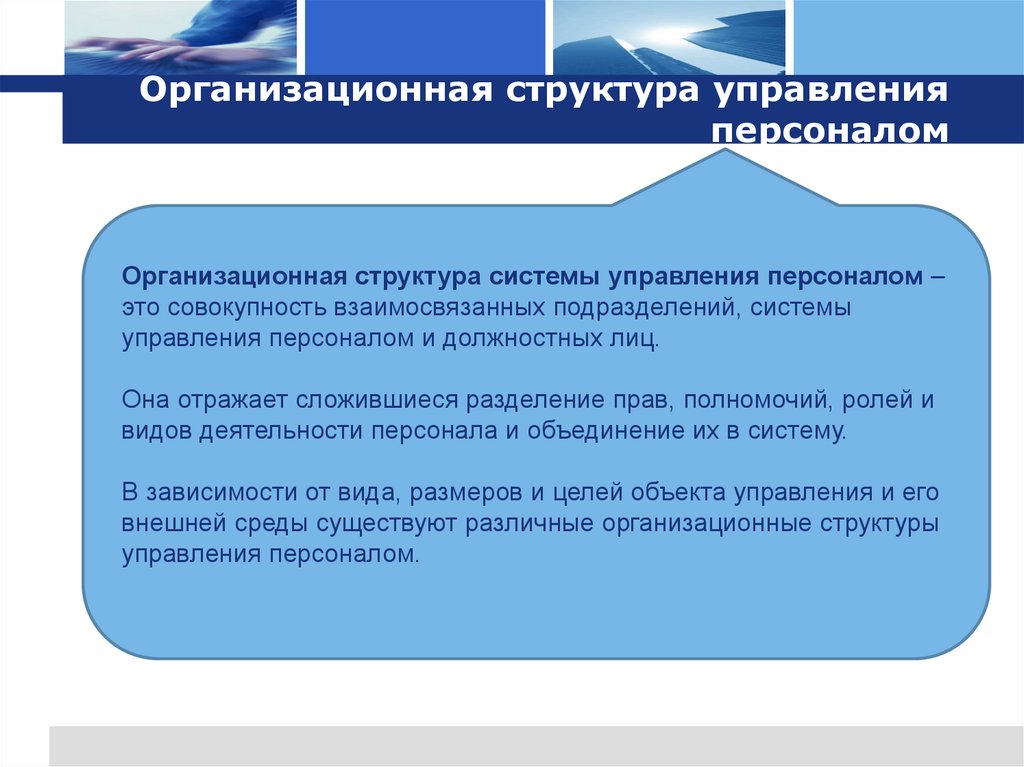 Организационная структура управления персоналом

Организационная структура системы управления персоналом – это совокупность взаимосвязанных подразделений, системы управления персоналом и должностных лиц.

Она отражает сложившиеся разделение прав, полномочий, ролей и видов деятельности персонала и объединение их в систему.

В зависимости от вида, размеров и целей объекта управления и его внешней среды существуют различные организационные структуры управления персоналом.